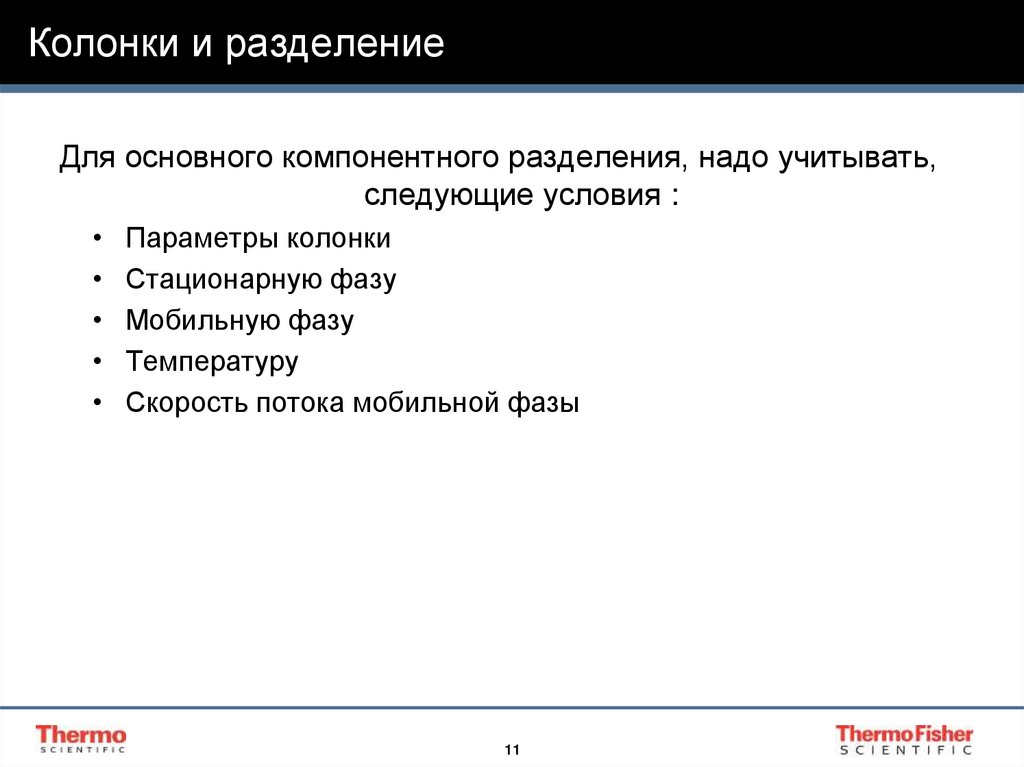 Колонки и разделение

Для основного компонентного разделения, надо учитывать, следующие условия :

• Параметры колонки
• Стационарную фазу
• Мобильную фазу
• Температуру
• Скорость потока мобильной фазы

Thermo SCIENTIFIC

11

ThermoFisher SCIENTIFIC